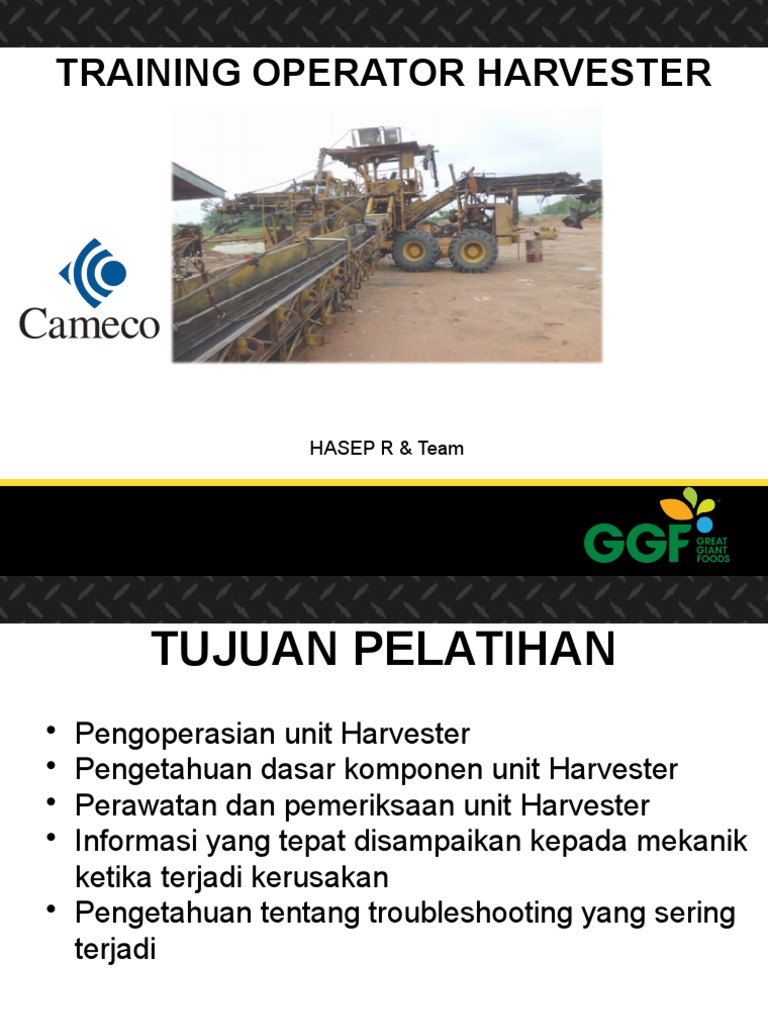 TRAINING OPERATOR HARVESTER

Cameco

HASEP R & Team

GGF GREAT GIANT FOODS

TUJUAN PELATIHAN

• Pengoperasian unit Harvester
• Pengetahuan dasar komponen unit Harvester
• Perawatan dan pemeriksaan unit Harvester
• Informasi yang tepat disampaikan kepada mekanik ketika terjadi kerusakan
• Pengetahuan tentang troubleshooting yang sering terjadi